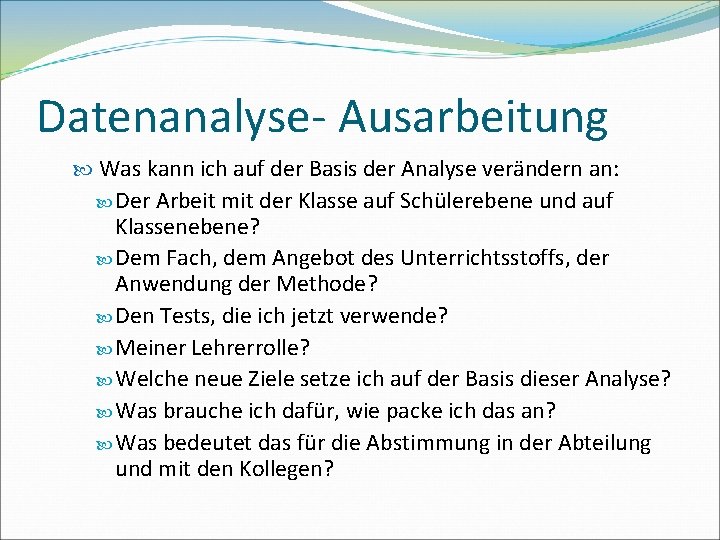 Datenanalyse- Ausarbeitung

Was kann ich auf der Basis der Analyse verändern an:

Der Arbeit mit der Klasse auf Schülerebene und auf Klassenebene?

Dem Fach, dem Angebot des Unterrichtsstoffs, der Anwendung der Methode?

Den Tests, die ich jetzt verwende?

Meiner Lehrerrolle?

Welche neue Ziele setze ich auf der Basis dieser Analyse?

Was brauche ich dafür, wie packe ich das an?

Was bedeutet das für die Abstimmung in der Abteilung und mit den Kollegen?